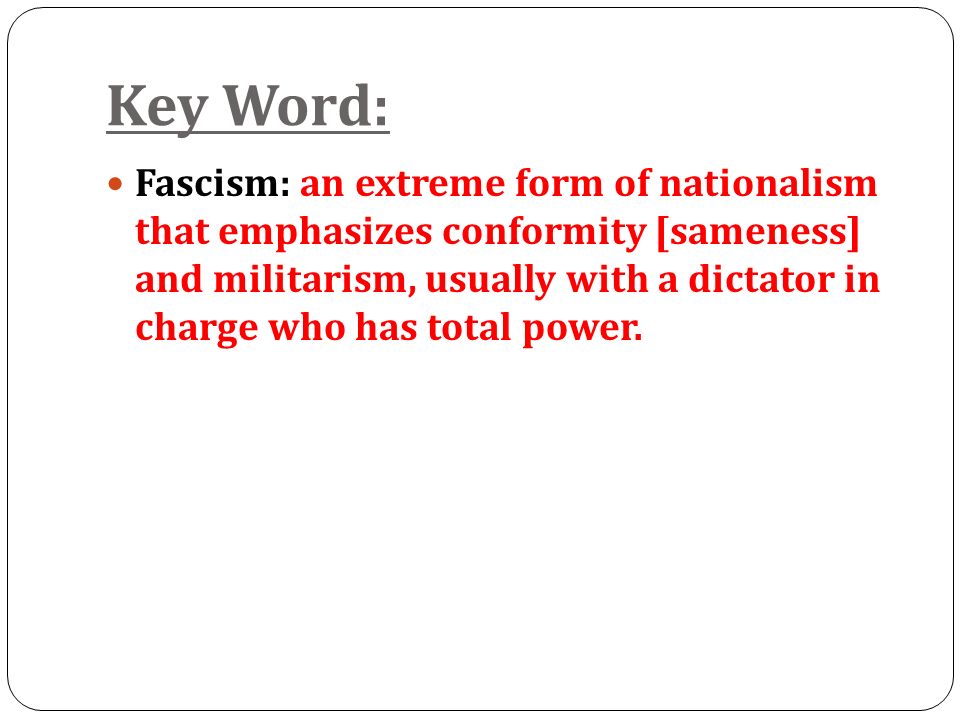 Key Word:

Fascism: an extreme form of nationalism that emphasizes conformity [sameness] and militarism, usually with a dictator in charge who has total power.